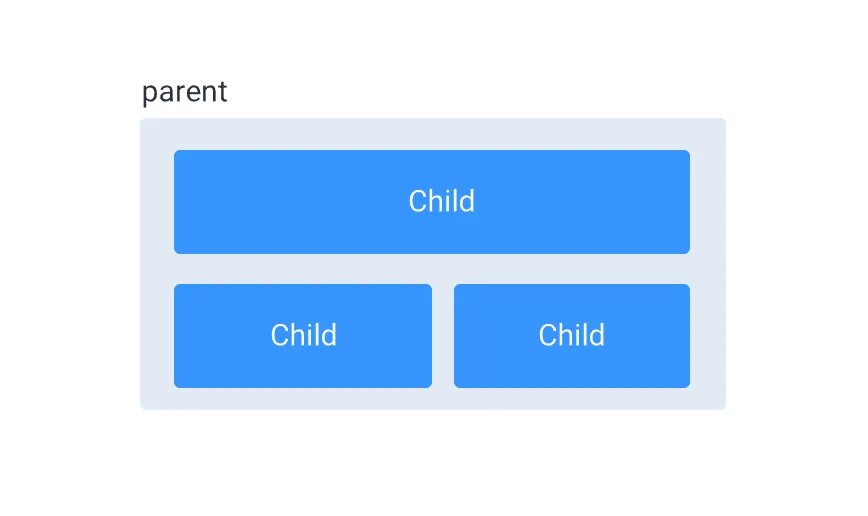 parent

Child

Child

Child